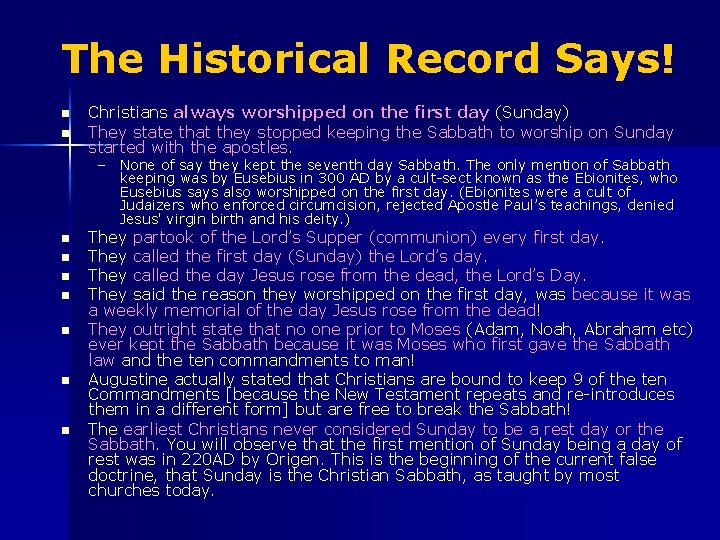 The Historical Record Says!

- Christians always worshipped on the first day (Sunday)
- They state that they stopped keeping the Sabbath to worship on Sunday started with the apostles.
  – None of say they kept the seventh day Sabbath. The only mention of Sabbath keeping was by Eusebius in 300 AD by a cult-sect known as the Ebionites, who Eusebius says also worshipped on the first day. (Ebionites were a cult of Judaizers who enforced circumcision, rejected Apostle Paul's teachings, denied Jesus' virgin birth and his deity.)
- They partook of the Lord's Supper (communion) every first day.
- They called the first day (Sunday) the Lord's day.
- They called the day Jesus rose from the dead, the Lord's Day.
- They said the reason they worshipped on the first day, was because it was a weekly memorial of the day Jesus rose from the dead!
- They outright state that no one prior to Moses (Adam, Noah, Abraham etc) ever kept the Sabbath because it was Moses who first gave the Sabbath law and the ten commandments to man!
- Augustine actually stated that Christians are bound to keep 9 of the ten Commandments [because the New Testament repeats and re-introduces them in a different form] but are free to break the Sabbath!
- The earliest Christians never considered Sunday to be a rest day or the Sabbath. You will observe that the first mention of Sunday being a day of rest was in 220AD by Origen. This is the beginning of the current false doctrine, that Sunday is the Christian Sabbath, as taught by most churches today.